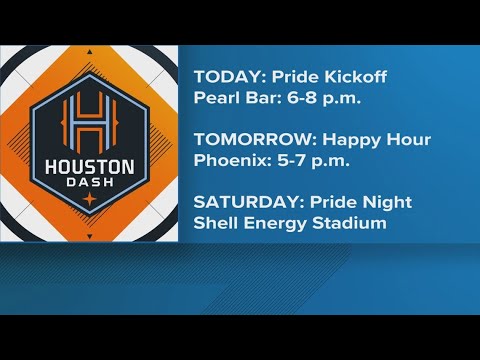 HOUSTON
DASH

TODAY: Pride Kickoff
Pearl Bar: 6-8 p.m.

TOMORROW: Happy Hour
Phoenix: 5-7 p.m.

SATURDAY: Pride Night
Shell Energy Stadium